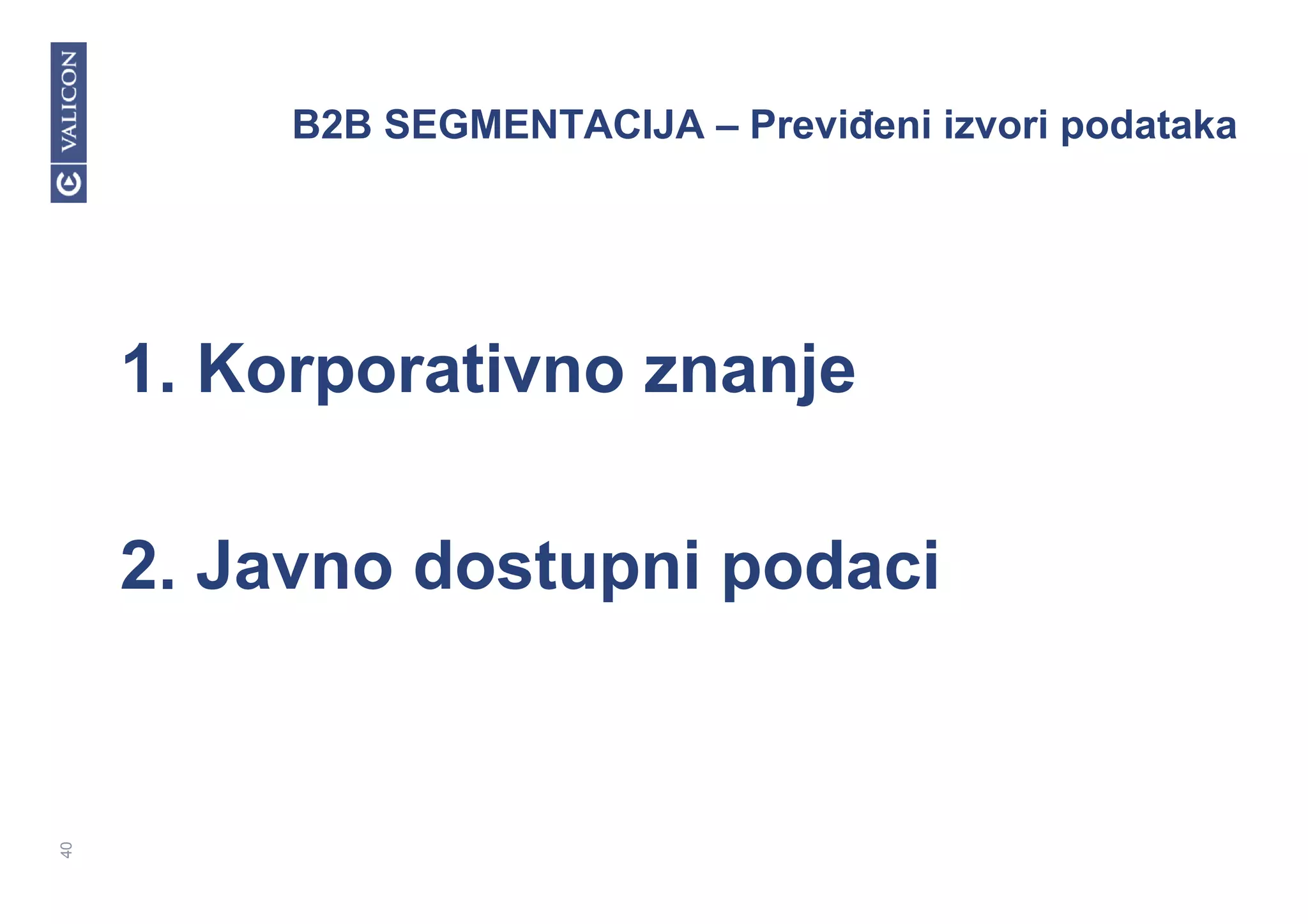 VALICON

B2B SEGMENTACIJA – Previđeni izvori podataka

1. Korporativno znanje

2. Javno dostupni podaci

40